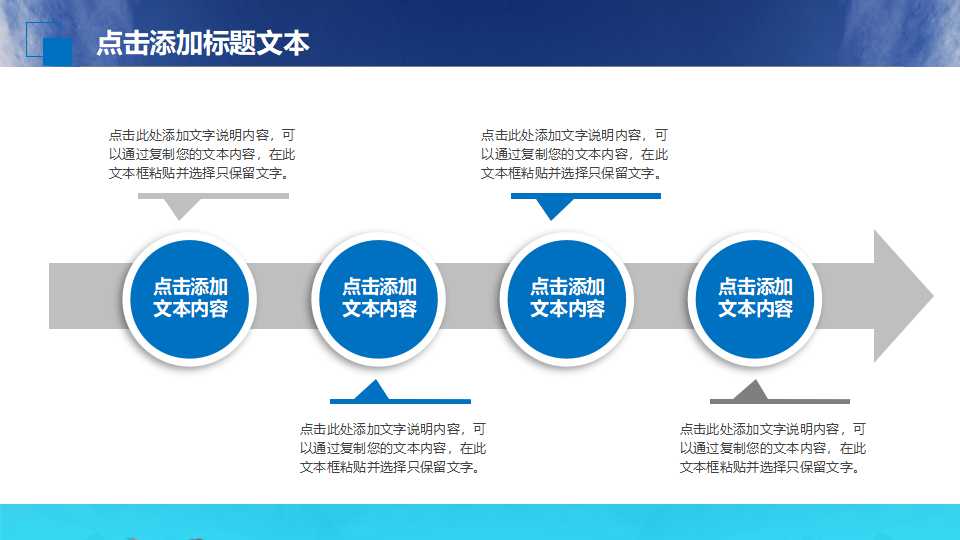 点击添加标题文本

点击此处添加文字说明内容，可以通过复制您的文本内容，在此文本框粘贴并选择只保留文字。

点击此处添加文字说明内容，可以通过复制您的文本内容，在此文本框粘贴并选择只保留文字。

点击添加文本内容

点击添加文本内容

点击添加文本内容

点击添加文本内容

点击此处添加文字说明内容，可以通过复制您的文本内容，在此文本框粘贴并选择只保留文字。

点击此处添加文字说明内容，可以通过复制您的文本内容，在此文本框粘贴并选择只保留文字。